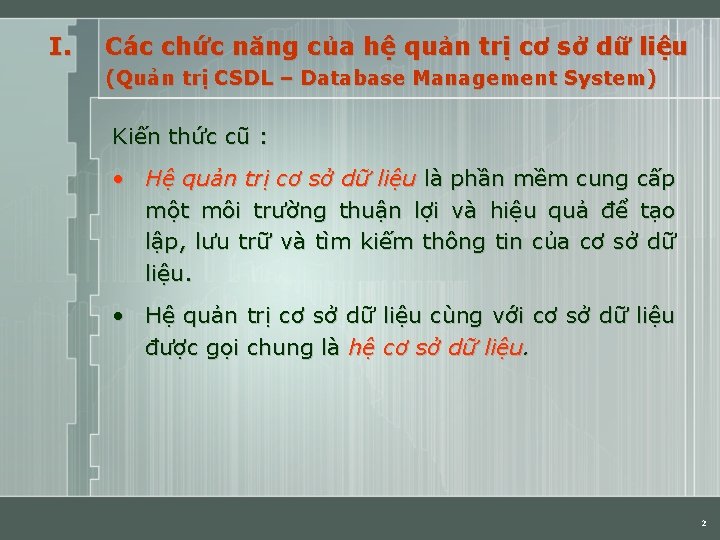 I. Các chức năng của hệ quản trị cơ sở dữ liệu (Quản trị CSDL – Database Management System)

Kiến thức cũ :

• Hệ quản trị cơ sở dữ liệu là phần mềm cung cấp một môi trường thuận lợi và hiệu quả để tạo lập, lưu trữ và tìm kiếm thông tin của cơ sở dữ liệu.

• Hệ quản trị cơ sở dữ liệu cùng với cơ sở dữ liệu được gọi chung là hệ cơ sở dữ liệu.

2